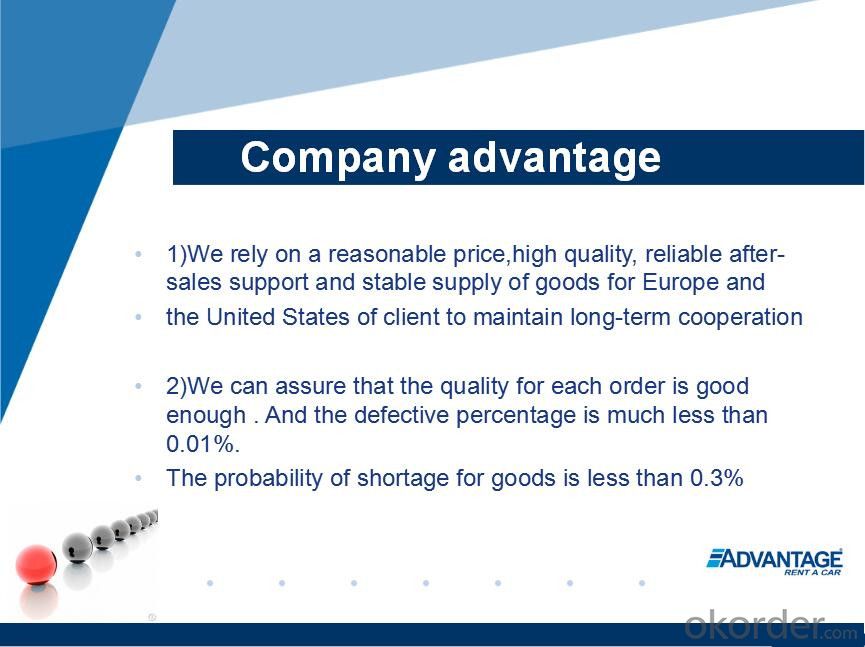 Company advantage

• 1)We rely on a reasonable price,high quality, reliable after-sales support and stable supply of goods for Europe and

• the United States of client to maintain long-term cooperation

• 2)We can assure that the quality for each order is good enough . And the defective percentage is much less than 0.01%.

• The probability of shortage for goods is less than 0.3%

ADVANTAGE RENT A CAR

okorder.com